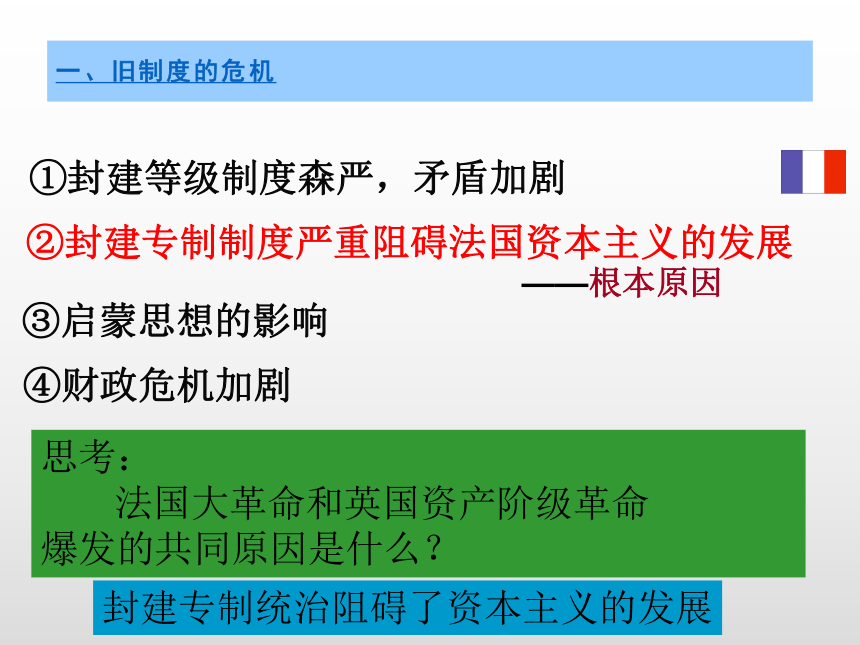 一、旧制度的危机

①封建等级制度森严，矛盾加剧

②封建专制制度严重阻碍法国资本主义的发展

——根本原因

③启蒙思想的影响

④财政危机加剧

思考：

法国大革命和英国资产阶级革命爆发的共同原因是什么？

封建专制统治阻碍了资本主义的发展